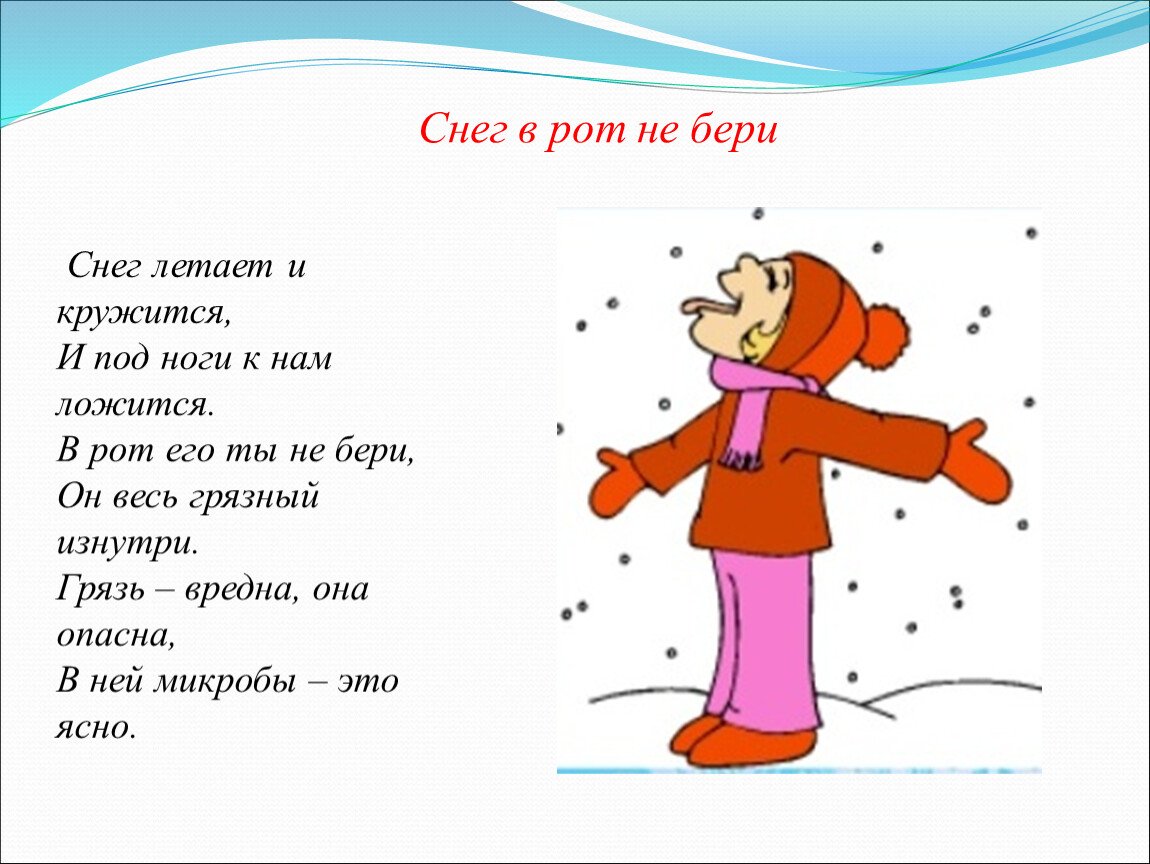 Снег в рот не бери

Снег летает и кружится,
И под ноги к нам ложится.
В рот его ты не бери,
Он весь грязный изнутри.
Грязь – вредна, она опасна,
В ней микробы – это ясно.